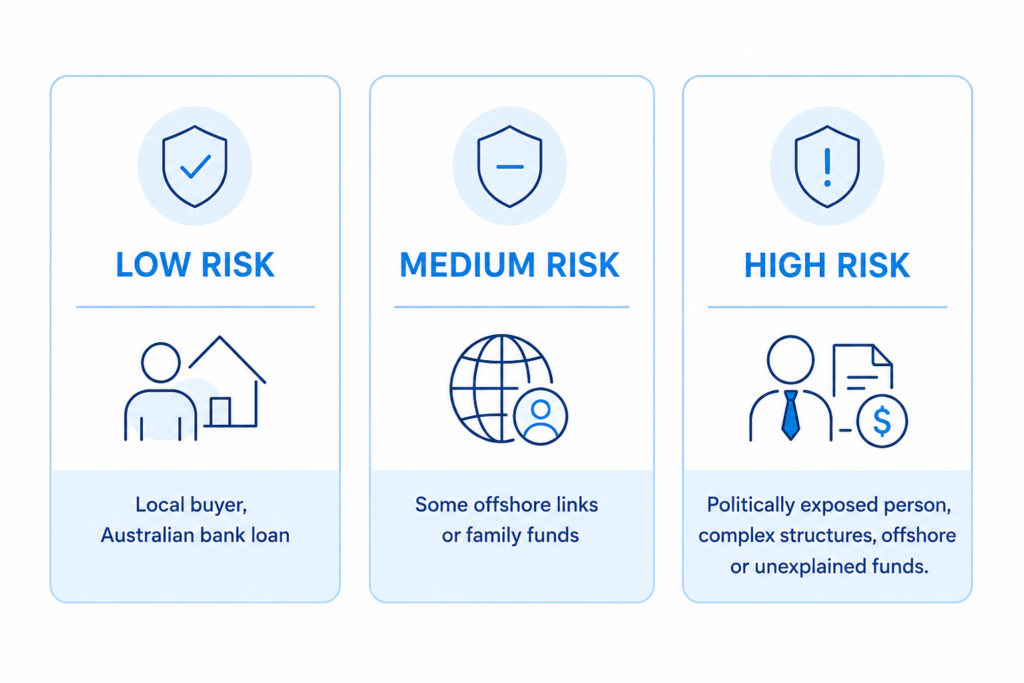 LOW RISK

Local buyer, Australian bank loan

MEDIUM RISK

Some offshore links or family funds

HIGH RISK

$

Politically exposed person, complex structures, offshore or unexplained funds.